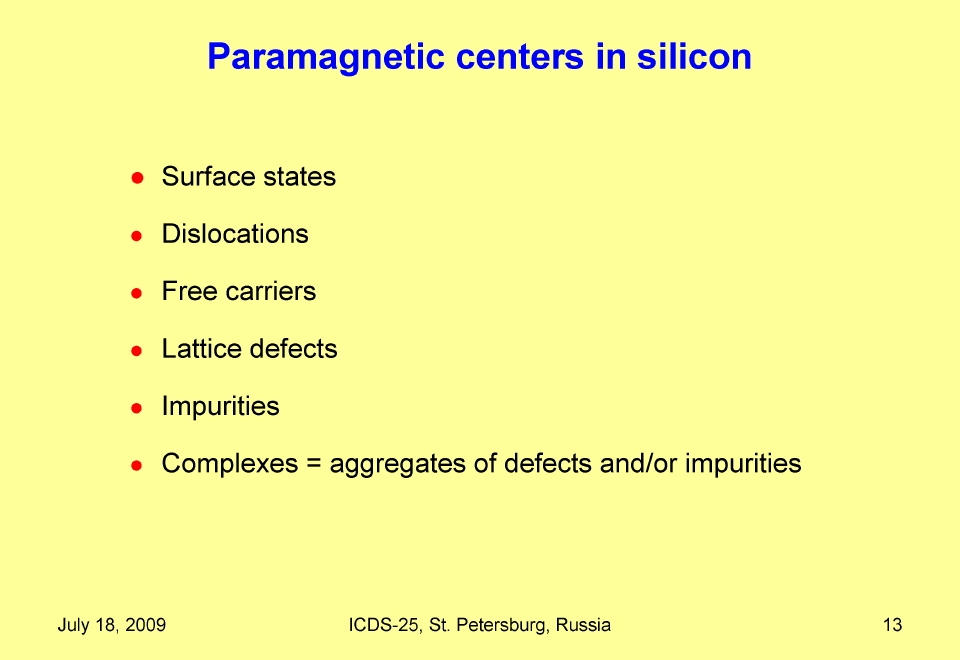 Paramagnetic centers in silicon

- Surface states
- Dislocations
- Free carriers
- Lattice defects
- Impurities
- Complexes = aggregates of defects and/or impurities

July 18, 2009

ICDS-25, St. Petersburg, Russia

13